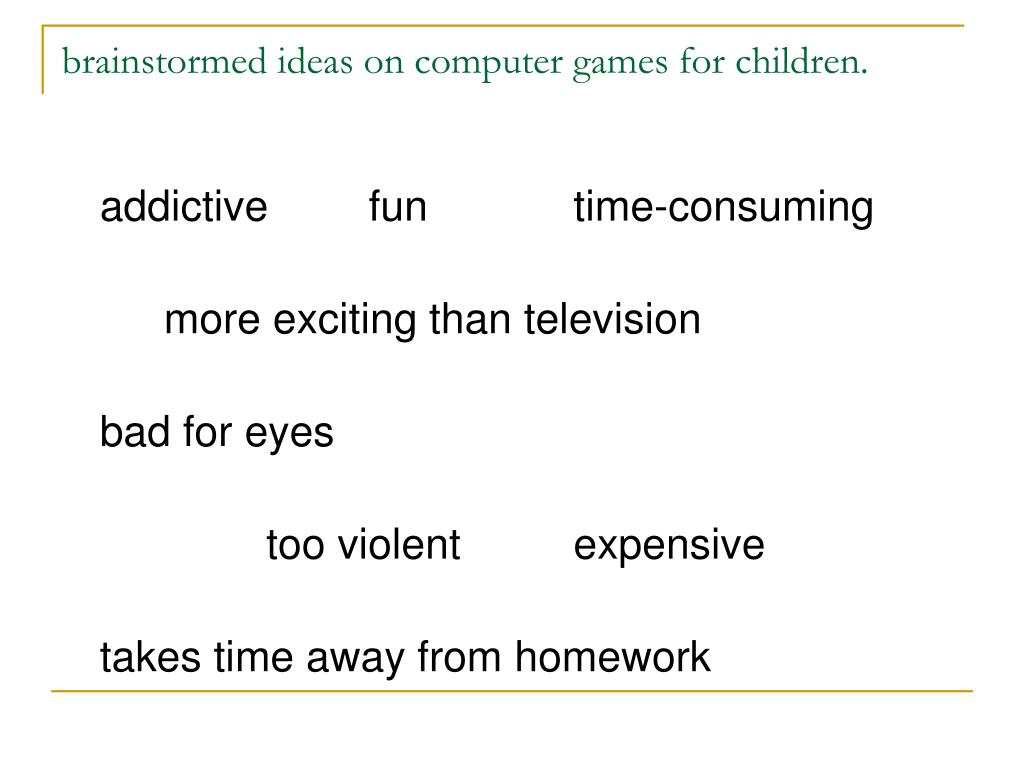 brainstormed ideas on computer games for children.

addictive fun time-consuming

more exciting than television

bad for eyes

too violent expensive

takes time away from homework